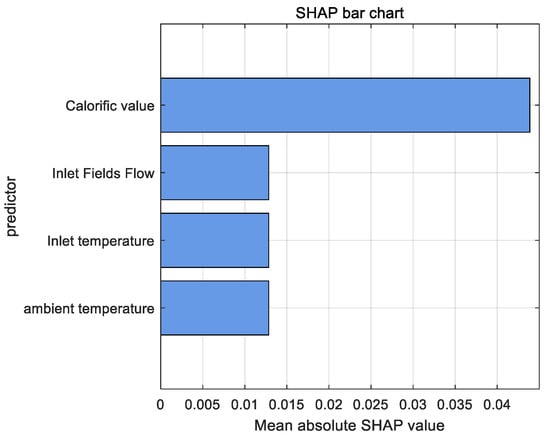 SHAP bar chart

predictor

Calorific value

Inlet Fields Flow

Inlet temperature

ambient temperature

0
0.005
0.01
0.015
0.02
0.025
0.03
0.035
0.04

Mean absolute SHAP value